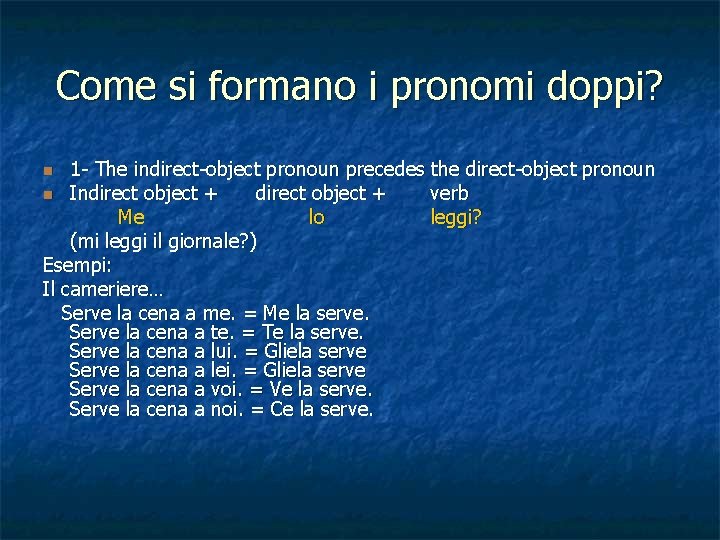 Come si formano i pronomi doppi?

1- The indirect-object pronoun precedes the direct-object pronoun

Indirect object + direct object + verb

Me lo leggi?

(mi leggi il giornale?)

Esempi:

Il cameriere…

Serve la cena a me. = Me la serve.
Serve la cena a te. = Te la serve.
Serve la cena a lui. = Gliela serve
Serve la cena a lei. = Gliela serve
Serve la cena a voi. = Ve la serve.
Serve la cena a noi. = Ce la serve.